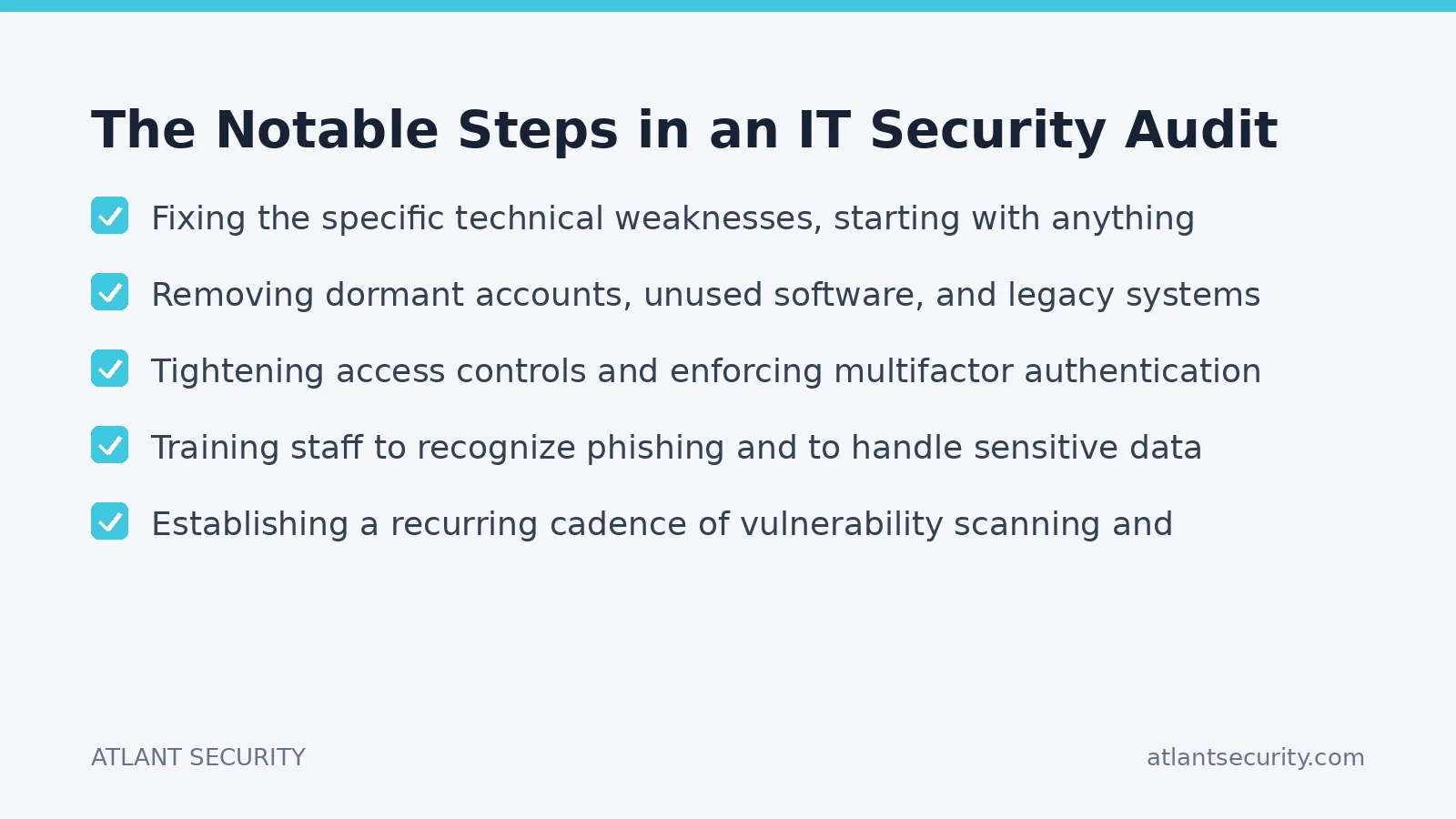 The Notable Steps in an IT Security Audit

Fixing the specific technical weaknesses, starting with anything

Removing dormant accounts, unused software, and legacy systems

Tightening access controls and enforcing multifactor authentication

Training staff to recognize phishing and to handle sensitive data

Establishing a recurring cadence of vulnerability scanning and

ATLANT SECURITY

atlantsecurity.com